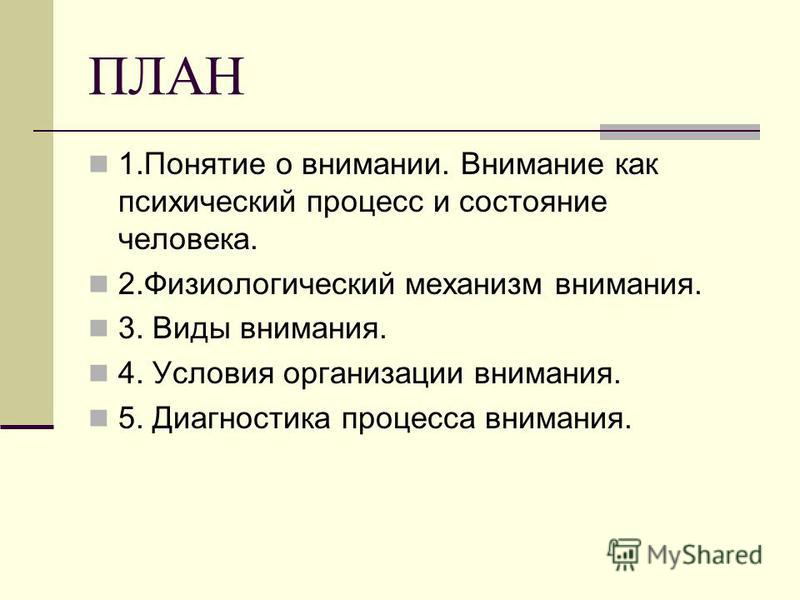 ПЛАН

1.Понятие о внимании. Внимание как психический процесс и состояние человека.

2.Физиологический механизм внимания.

3. Виды внимания.

4. Условия организации внимания.

5. Диагностика процесса внимания.

MyShared